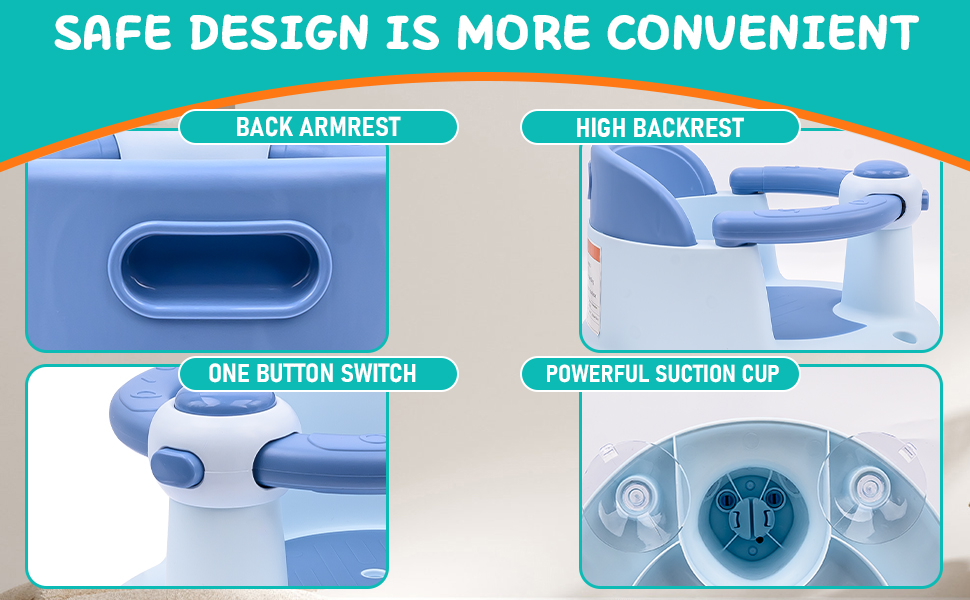 SAFE DESIGN IS MORE CONVENIENT

BACK ARMREST

HIGH BACKREST

ONE BUTTON SWITCH

POWERFUL SUCTION CUP